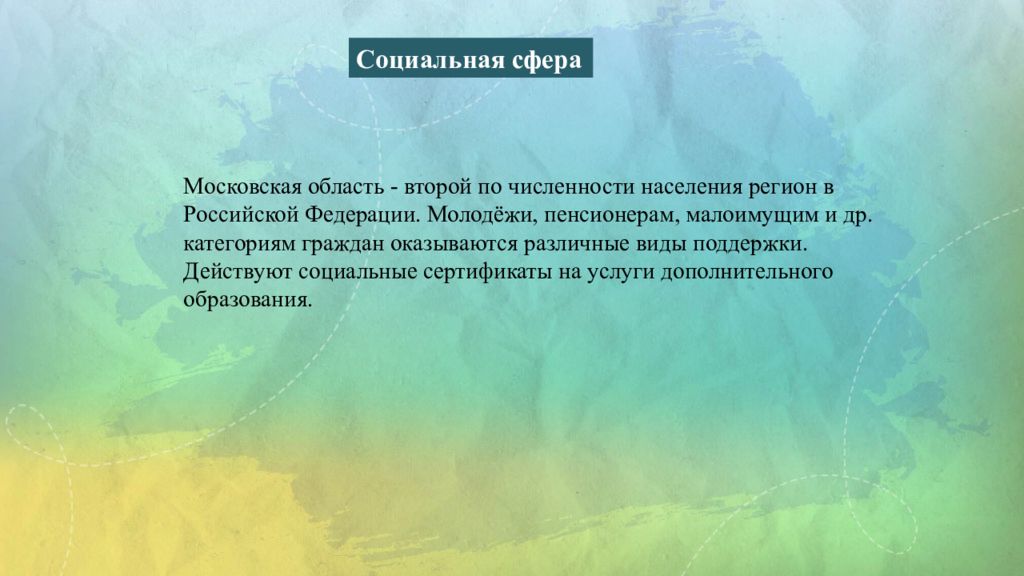 Социальная сфера

Московская область - второй по численности населения регион в Российской Федерации. Молодёжи, пенсионерам, малоимущим и др. категориям граждан оказываются различные виды поддержки. Действуют социальные сертификаты на услуги дополнительного образования.